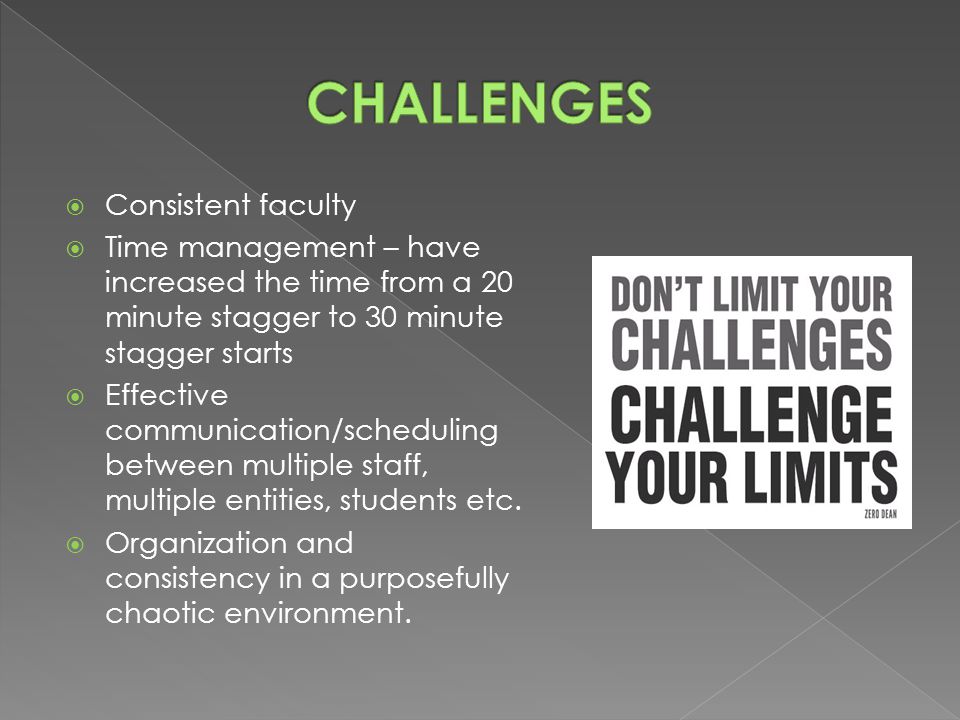 CHALLENGES

Consistent faculty

Time management – have increased the time from a 20 minute stagger to 30 minute stagger starts

Effective communication/scheduling between multiple staff, multiple entities, students etc.

Organization and consistency in a purposefully chaotic environment.

DON'T LIMIT YOUR CHALLENGES
CHALLENGE YOUR LIMITS
ZERO DEAN